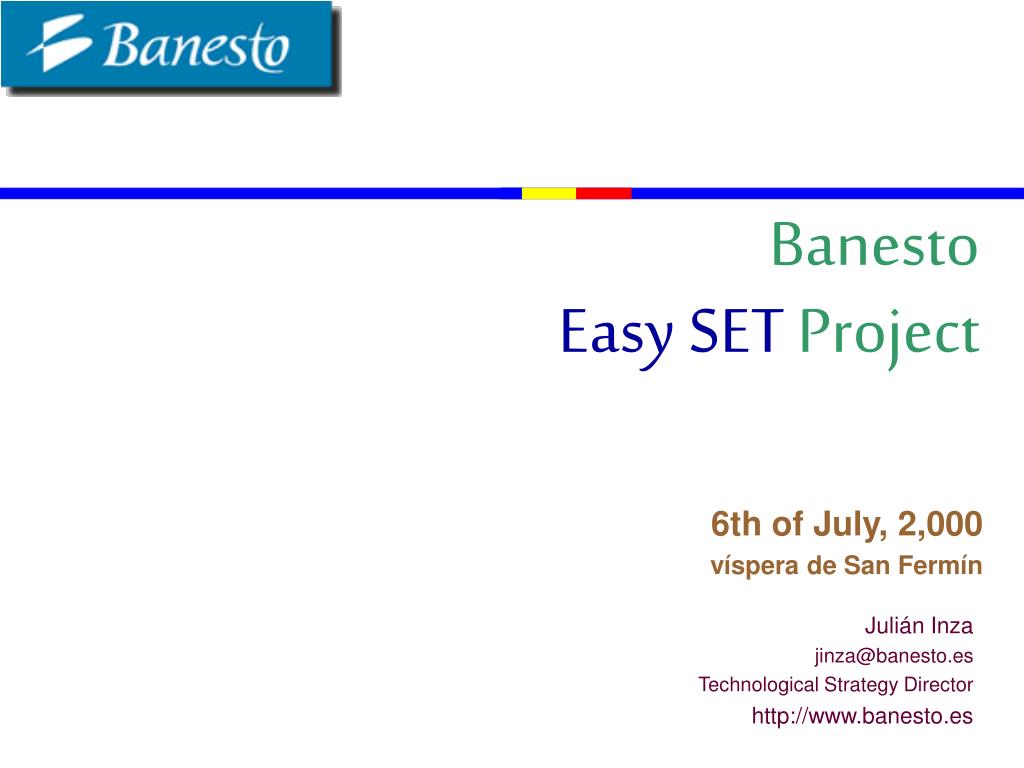 Banesto

Banesto
Easy SET Project

6th of July, 2,000
víspera de San Fermín

Julián Inza
jinza@banesto.es
Technological Strategy Director
http://www.banesto.es